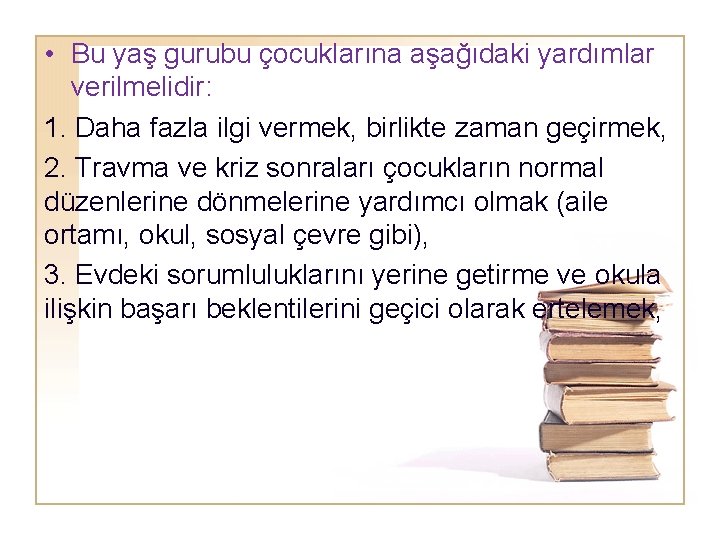 • Bu yaş gurubu çocuklarına aşağıdaki yardımlar verilmelidir:

1. Daha fazla ilgi vermek, birlikte zaman geçirmek,

2. Travma ve kriz sonraları çocukların normal düzenlerine dönmelerine yardımcı olmak (aile ortamı, okul, sosyal çevre gibi),

3. Evdeki sorumluluklarını yerine getirme ve okula ilişkin başarı beklentilerini geçici olarak ertelemek,